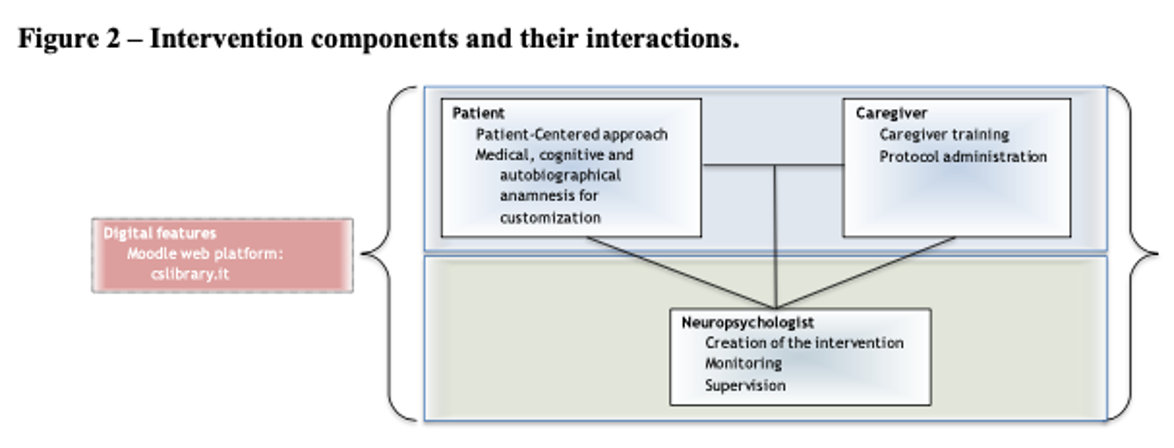 Figure 2 – Intervention components and their interactions.

Digital features
Moodle web platform:
cslibrary.it

Patient
Patient-Centered approach
Medical, cognitive and autobiographical anamnesis for customization

Caregiver
Caregiver training
Protocol administration

Neuropsychologist
Creation of the intervention
Monitoring
Supervision